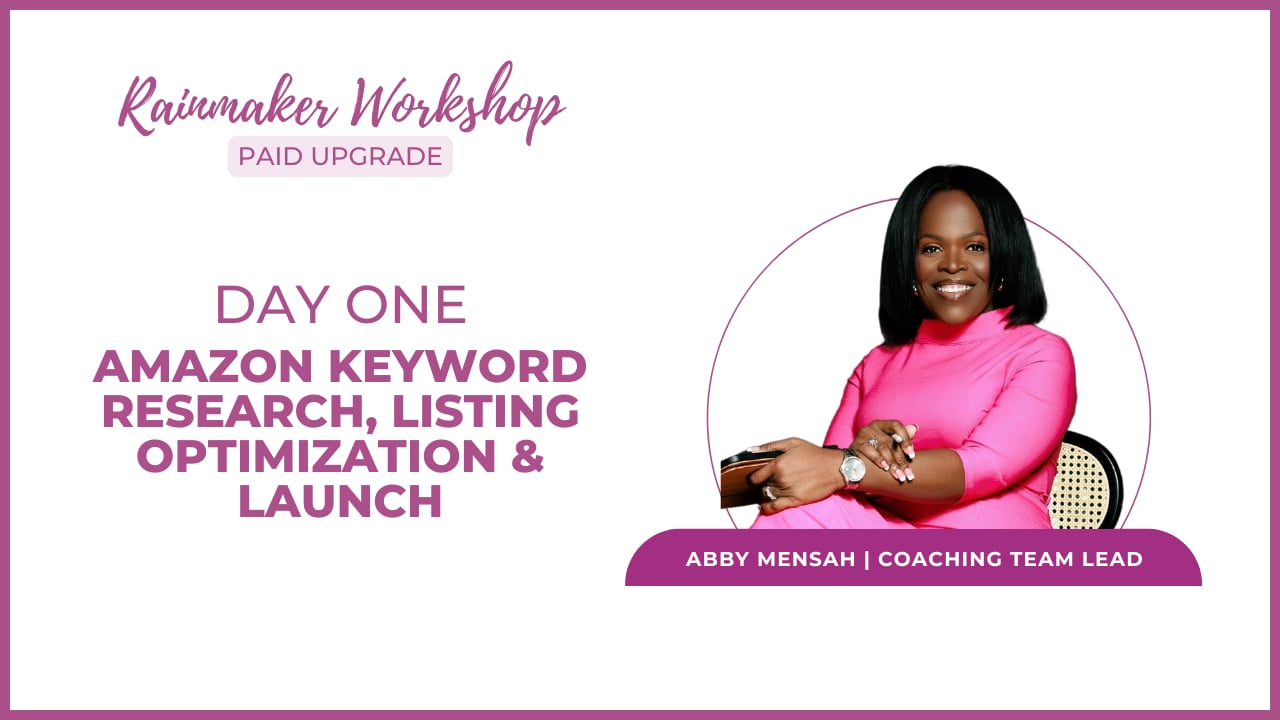 Rainmaker Workshop
PAID UPGRADE

DAY ONE
AMAZON KEYWORD RESEARCH, LISTING OPTIMIZATION & LAUNCH

ABBY MENSAH | COACHING TEAM LEAD